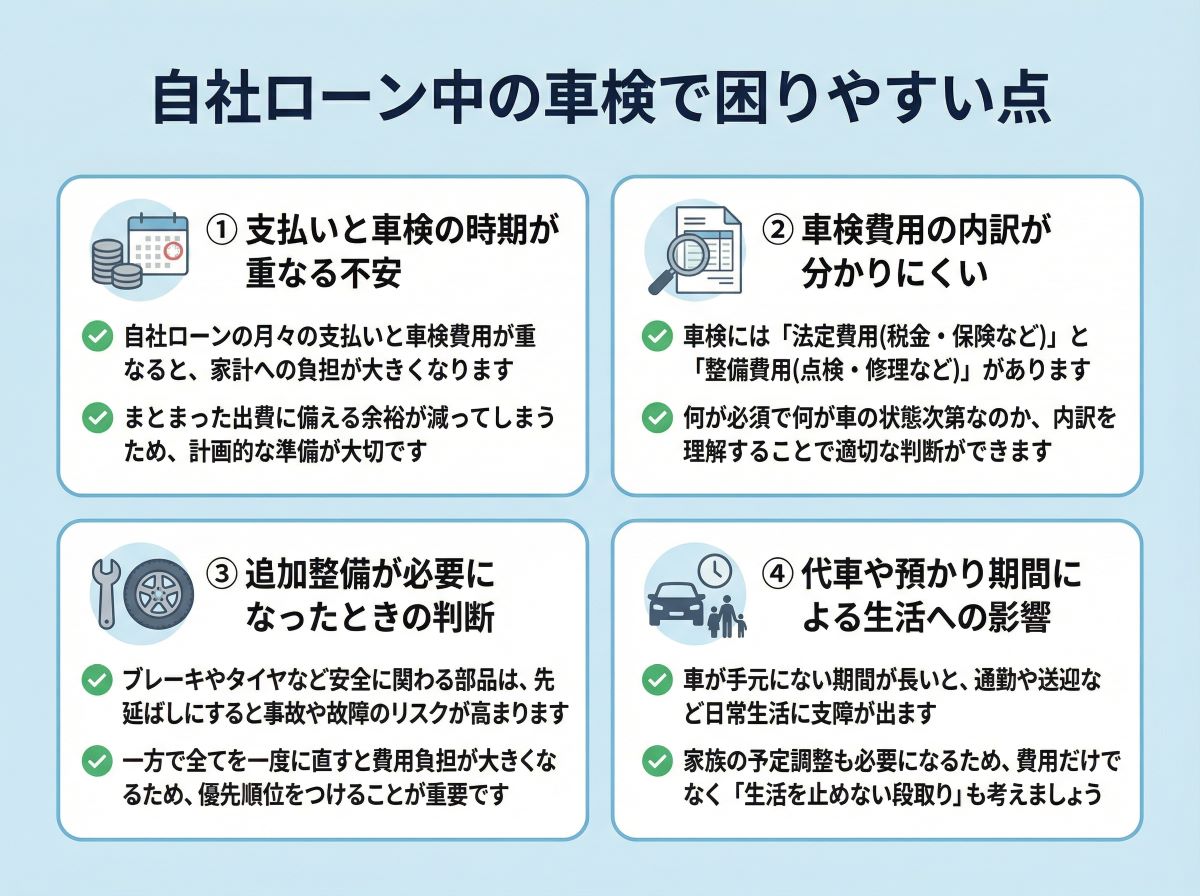 自社ローン中の車検で困りやすい点

① 支払いと車検の時期が重なる不安

自社ローンの月々の支払いと車検費用が重なると、家計への負担が大きくなります

まとまった出費に備える余裕が減ってしまうため、計画的な準備が大切です

② 車検費用の内訳が分かりにくい

車検には「法定費用(税金・保険など)」と「整備費用(点検・修理など)」があります

何が必須で何が車の状態次第なのか、内訳を理解することで適切な判断ができます

③ 追加整備が必要になったときの判断

ブレーキやタイヤなど安全に関わる部品は、先延ばしにすると事故や故障のリスクが高まります

一方で全てを一度に直すと費用負担が大きくなるため、優先順位をつけることが重要です

④ 代車や預かり期間による生活への影響

車が手元にない期間が長いと、通勤や送迎など日常生活に支障が出ます

家族の予定調整も必要になるため、費用だけでなく「生活を止めない段取り」も考えましょう